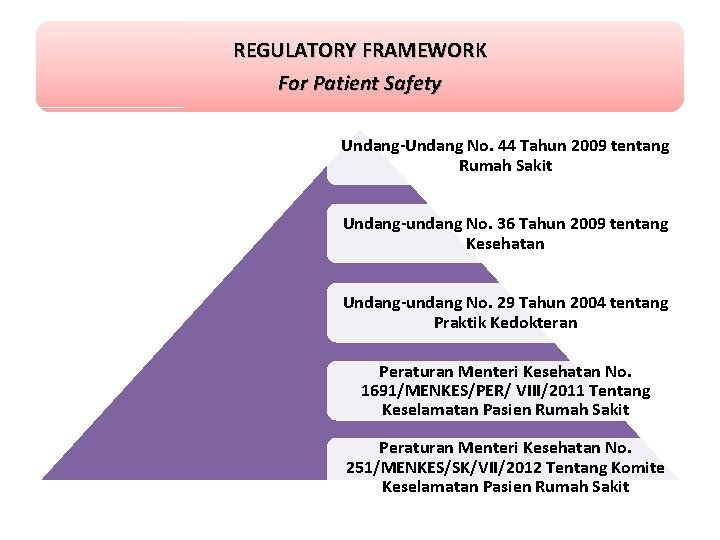 REGULATORY FRAMEWORK
For Patient Safety

Undang-Undang No. 44 Tahun 2009 tentang Rumah Sakit

Undang-undang No. 36 Tahun 2009 tentang Kesehatan

Undang-undang No. 29 Tahun 2004 tentang Praktik Kedokteran

Peraturan Menteri Kesehatan No. 1691/MENKES/PER/ VIII/2011 Tentang Keselamatan Pasien Rumah Sakit

Peraturan Menteri Kesehatan No. 251/MENKES/SK/VII/2012 Tentang Komite Keselamatan Pasien Rumah Sakit